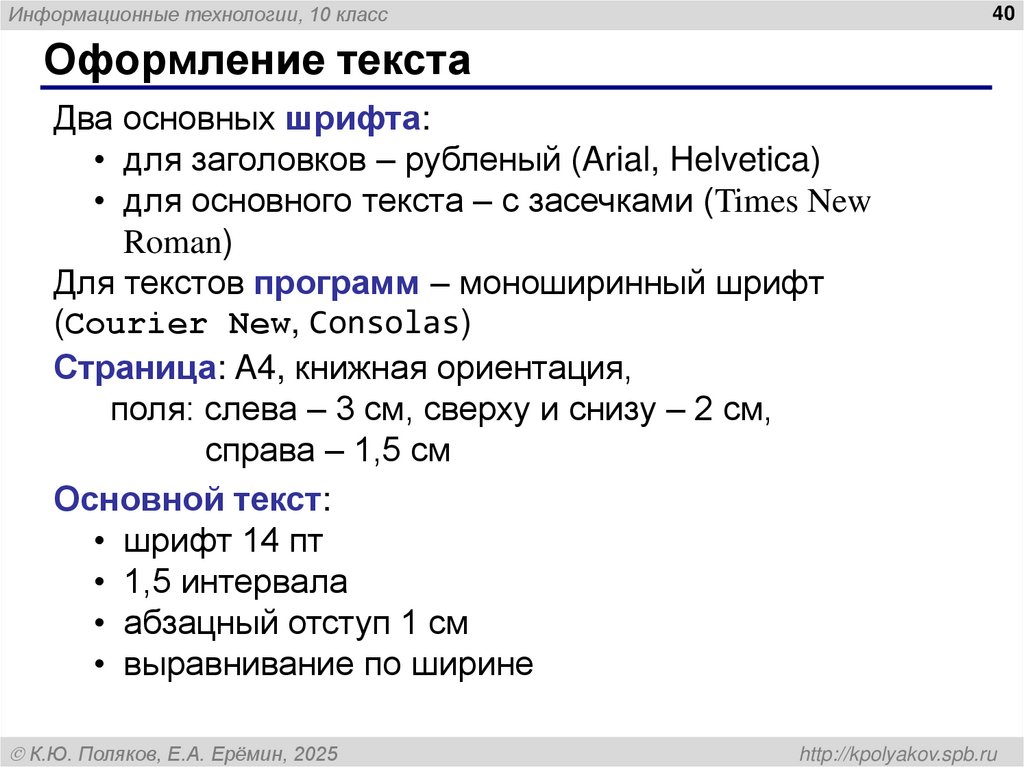 Информационные технологии, 10 класс

40

Оформление текста

Два основных шрифта:

• для заголовков – рубленый (Arial, Helvetica)
• для основного текста – с засечками (Times New Roman)

Для текстов программ – моноширинный шрифт (Courier New, Consolas)

Страница: А4, книжная ориентация,
поля: слева – 3 см, сверху и снизу – 2 см,
справа – 1,5 см

Основной текст:

• шрифт 14 пт
• 1,5 интервала
• абзацный отступ 1 см
• выравнивание по ширине

© К.Ю. Поляков, Е.А. Ерёмин, 2025

http://kpolyakov.spb.ru